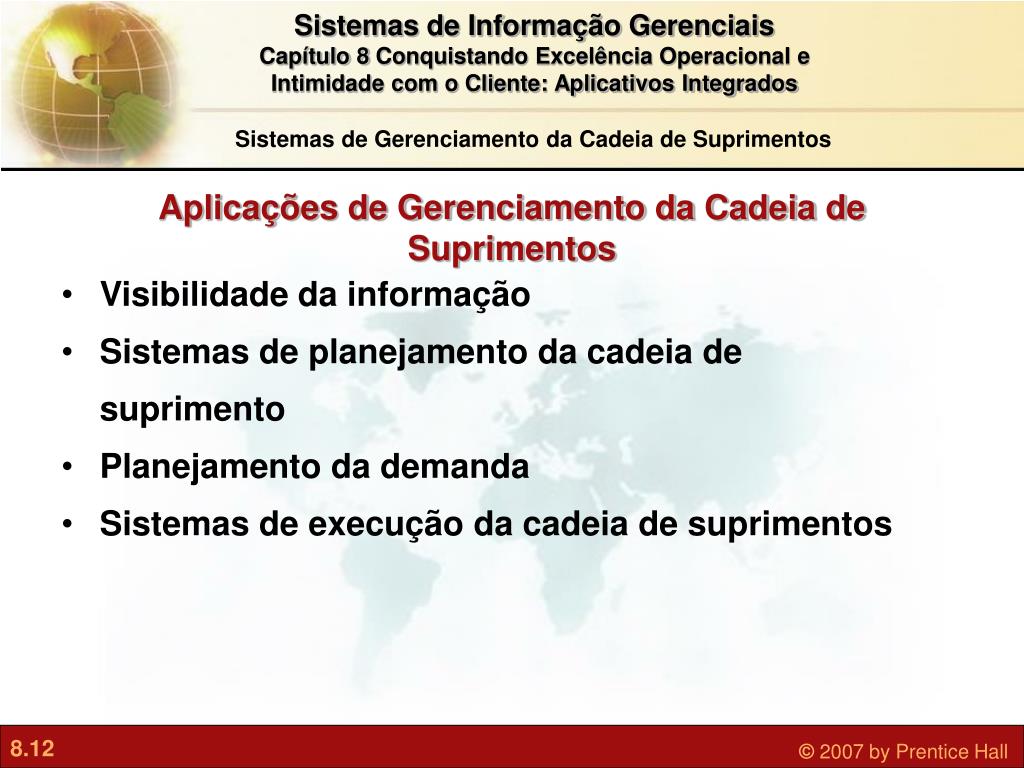 Sistemas de Informação Gerenciais
Capítulo 8 Conquistando Excelência Operacional e Intimidade com o Cliente: Aplicativos Integrados

Sistemas de Gerenciamento da Cadeia de Suprimentos

Aplicações de Gerenciamento da Cadeia de Suprimentos

• Visibilidade da informação
• Sistemas de planejamento da cadeia de suprimento
• Planejamento da demanda
• Sistemas de execução da cadeia de suprimentos

8.12

© 2007 by Prentice Hall